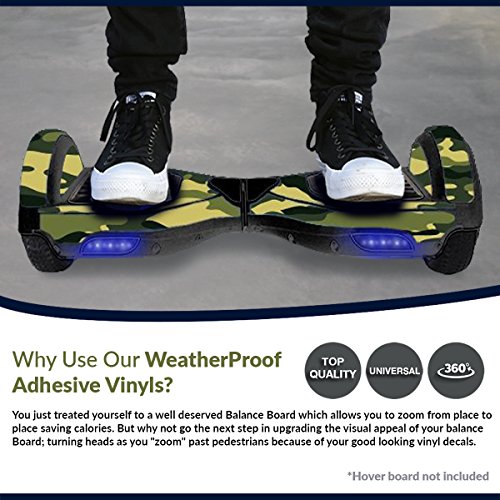 Why Use Our WeatherProof Adhesive Vinyls?

TOP QUALITY

UNIVERSAL

360°

You just treated yourself to a well deserved Balance Board which allows you to zoom from place to place saving calories. But why not go the next step in upgrading the visual appeal of your balance Board; turning heads as you "zoom" past pedestrians because of your good looking vinyl decals.

*Hover board not included